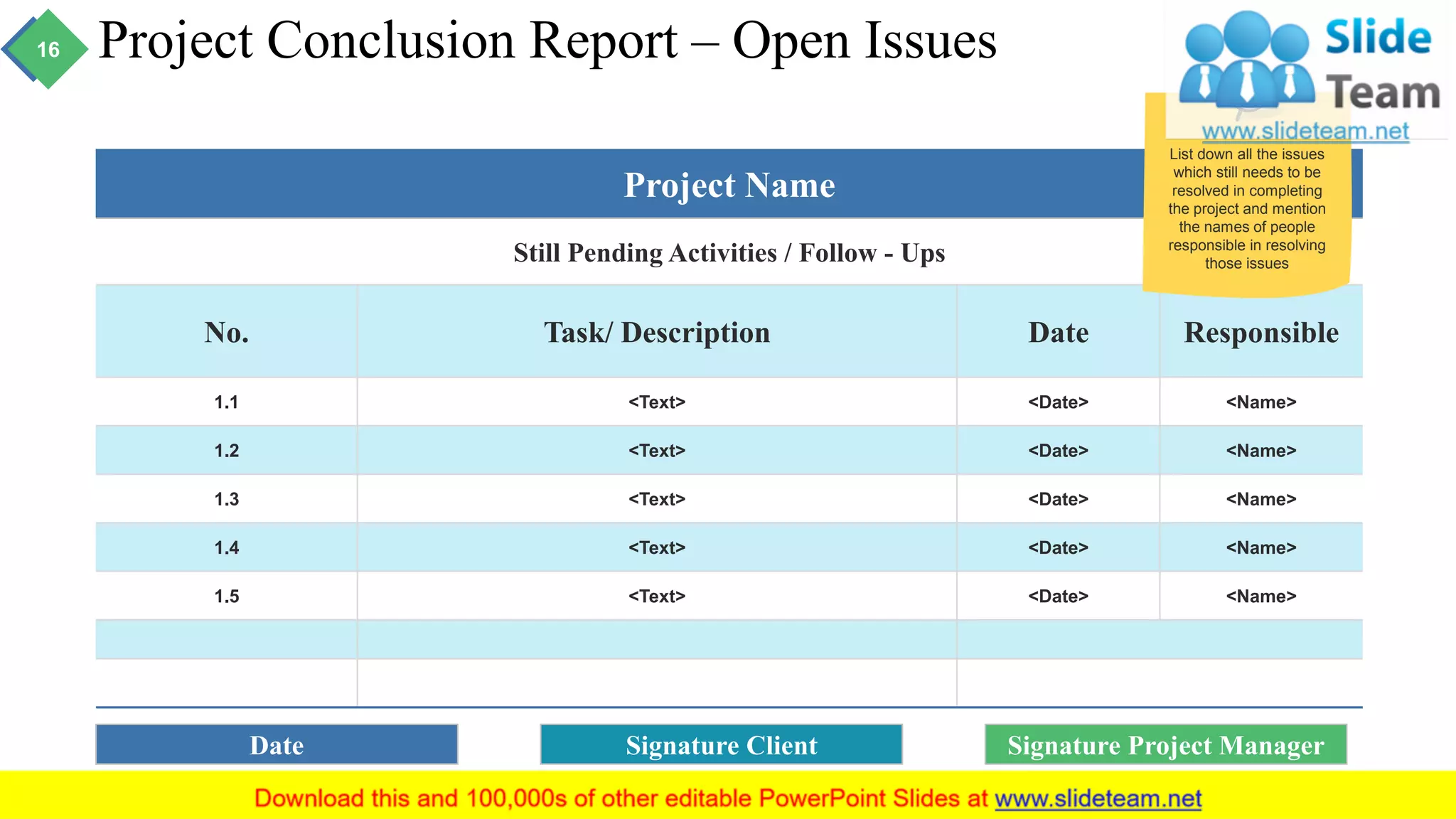 16

Project Conclusion Report – Open Issues

Slide Team
www.slideteam.net

List down all the issues which still needs to be resolved in completing the project and mention the names of people responsible in resolving those issues

Project Name

Still Pending Activities / Follow - Ups

| No. | Task/ Description | Date | Responsible |
|---|---|---|---|
| 1.1 | <Text> | <Date> | <Name> |
| 1.2 | <Text> | <Date> | <Name> |
| 1.3 | <Text> | <Date> | <Name> |
| 1.4 | <Text> | <Date> | <Name> |
| 1.5 | <Text> | <Date> | <Name> |
| | | | |
| | | | |

Date

Signature Client

Signature Project Manager

Download this and 100,000s of other editable PowerPoint Slides at www.slideteam.net